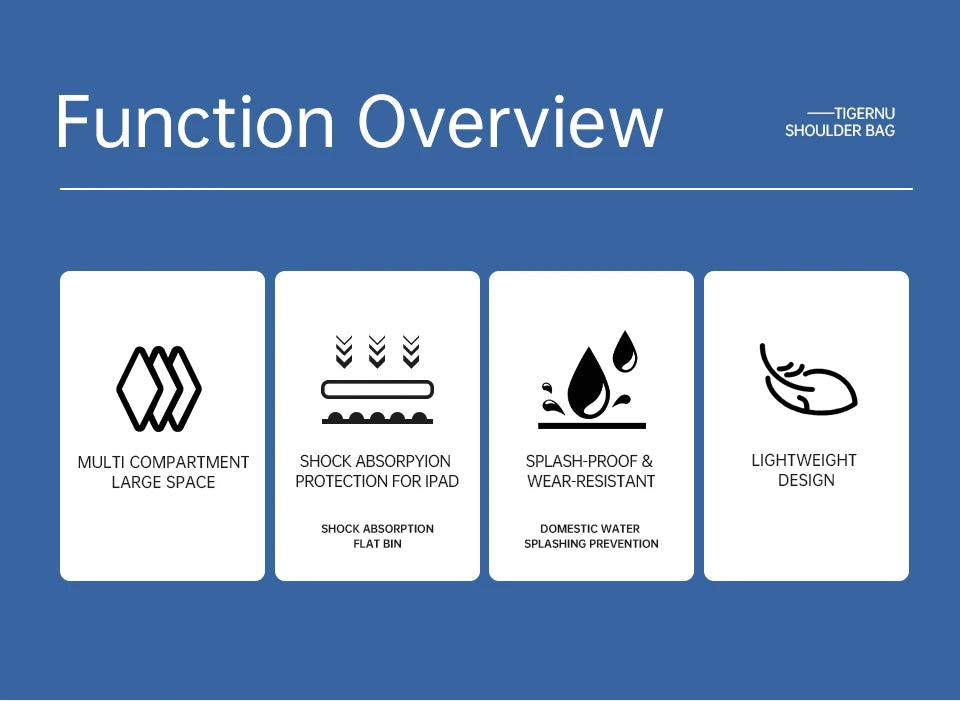 Function Overview

——TIGERNU
SHOULDER BAG

MULTI COMPARTMENT
LARGE SPACE

SHOCK ABSORPYION
PROTECTION FOR IPAD

SHOCK ABSORPTION
FLAT BIN

SPLASH-PROOF &
WEAR-RESISTANT

DOMESTIC WATER
SPLASHING PREVENTION

LIGHTWEIGHT
DESIGN